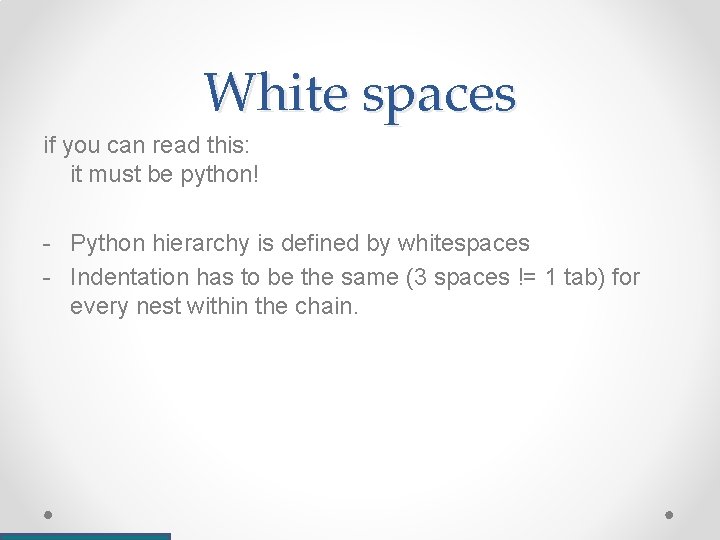 White spaces

if you can read this:
    it must be python!

- Python hierarchy is defined by whitespaces
- Indentation has to be the same (3 spaces != 1 tab) for every nest within the chain.